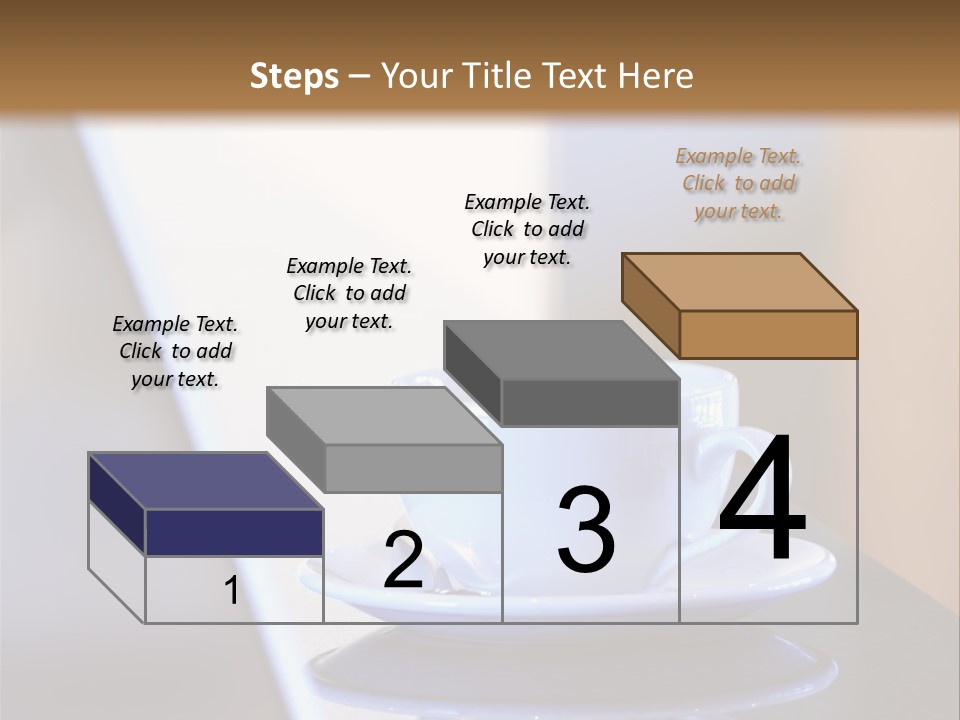 Steps – Your Title Text Here

Example Text. Click to add your text.

Example Text. Click to add your text.

Example Text. Click to add your text.

Example Text. Click to add your text.

1

2

3

4